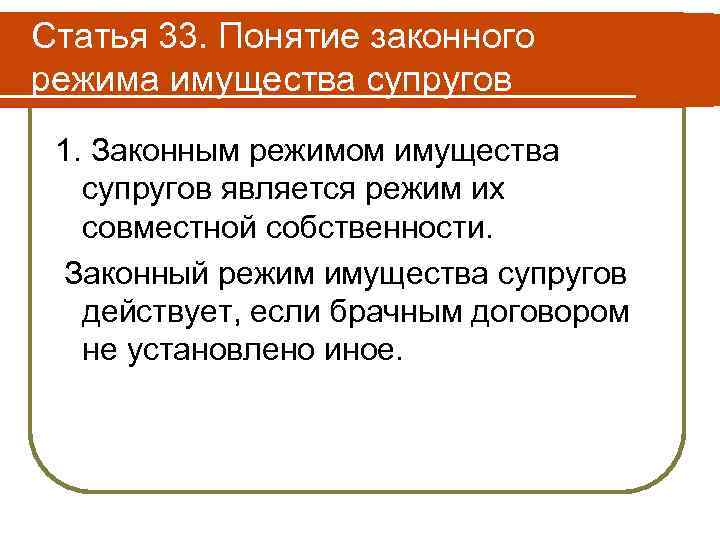 Статья 33. Понятие законного режима имущества супругов

1. Законным режимом имущества супругов является режим их совместной собственности.

Законный режим имущества супругов действует, если брачным договором не установлено иное.